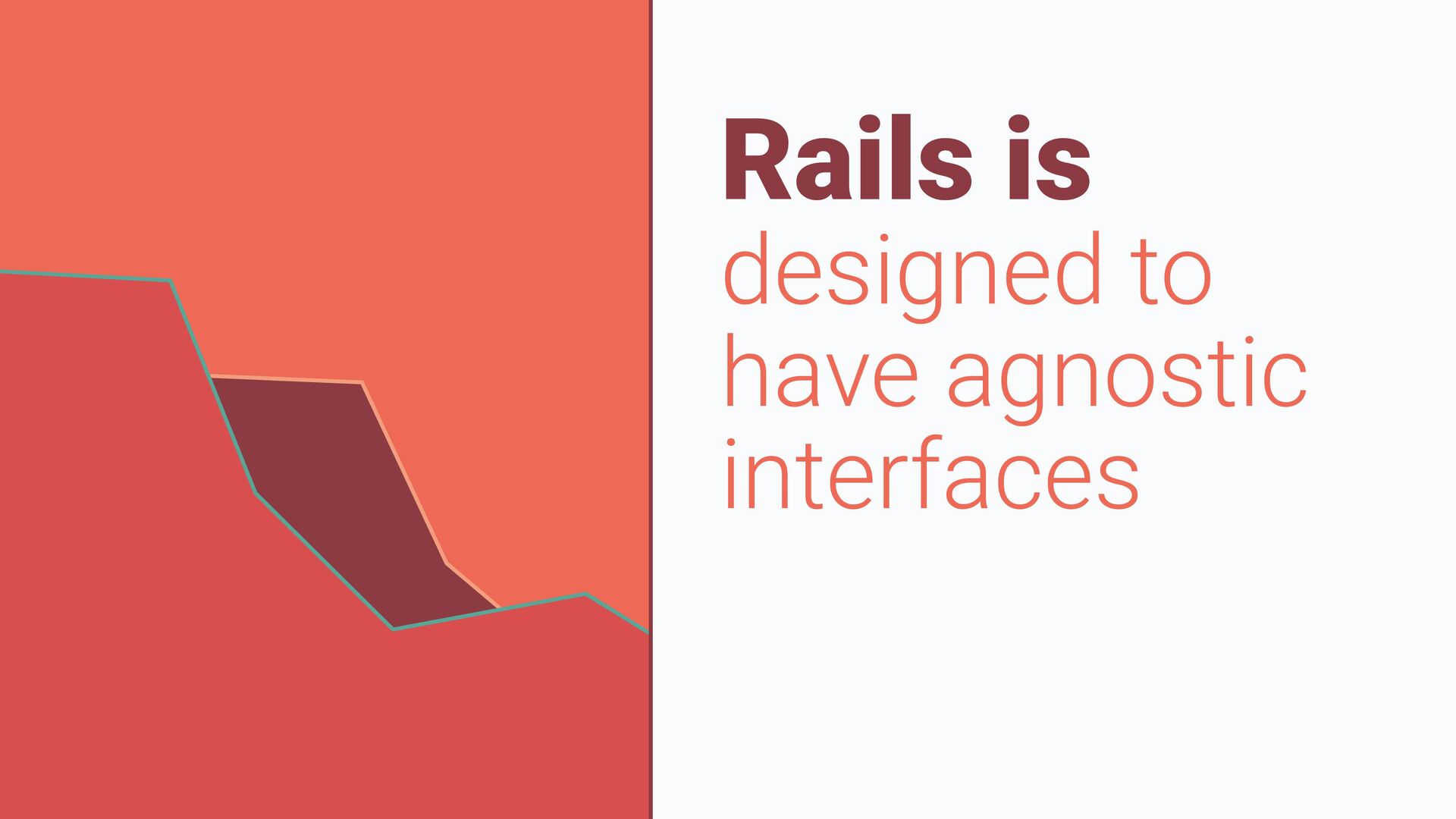 Rails is
designed to have agnostic interfaces